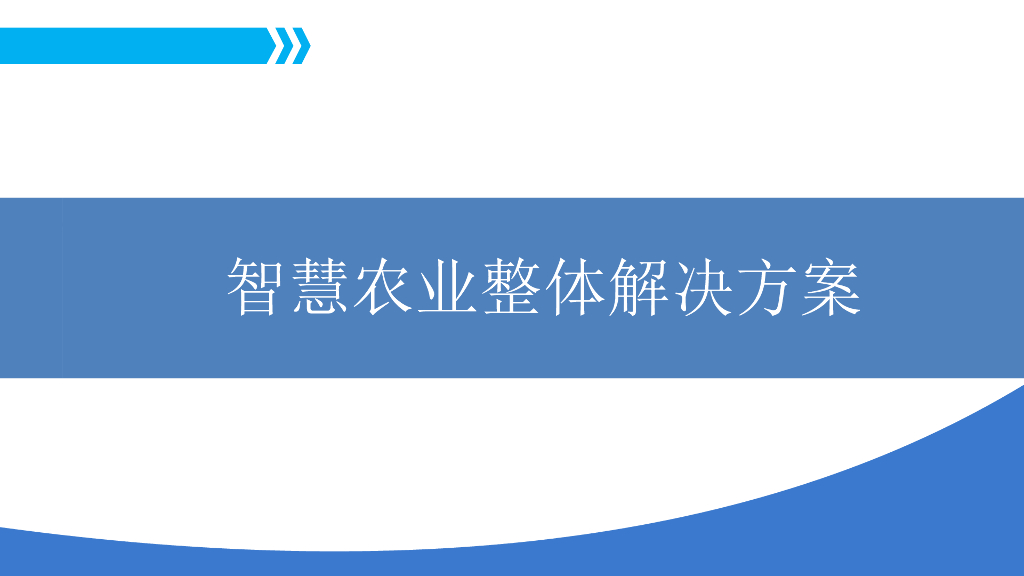 智慧农业整体解决方案